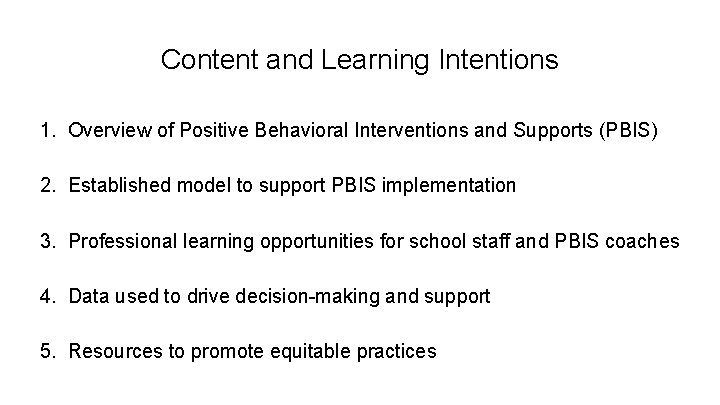 Content and Learning Intentions

1. Overview of Positive Behavioral Interventions and Supports (PBIS)

2. Established model to support PBIS implementation

3. Professional learning opportunities for school staff and PBIS coaches

4. Data used to drive decision-making and support

5. Resources to promote equitable practices